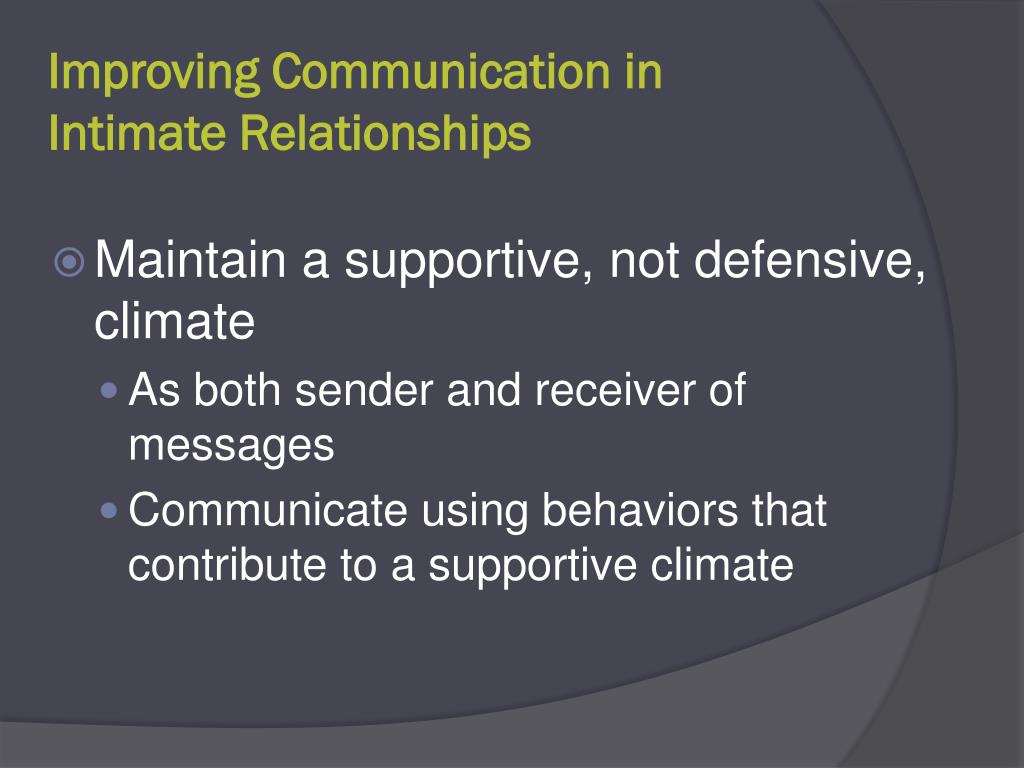 Improving Communication in Intimate Relationships

Maintain a supportive, not defensive, climate

As both sender and receiver of messages

Communicate using behaviors that contribute to a supportive climate